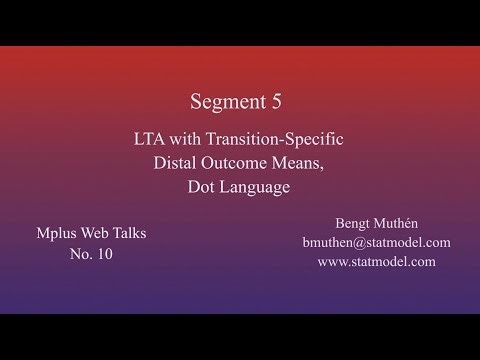 Segment 5

LTA with Transition-Specific Distal Outcome Means, Dot Language

Mplus Web Talks
No. 10

Bengt Muthén
bmuthen@statmodel.com
www.statmodel.com